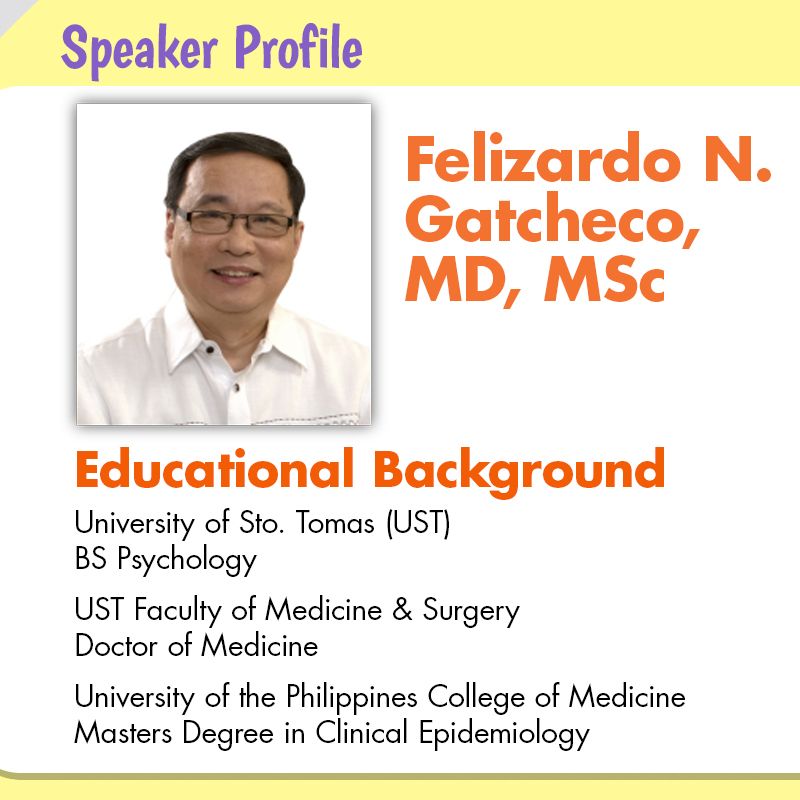 Speaker Profile

Felizardo N. Gatcheco, MD, MSc

Educational Background

University of Sto. Tomas (UST)
BS Psychology

UST Faculty of Medicine & Surgery
Doctor of Medicine

University of the Philippines College of Medicine
Masters Degree in Clinical Epidemiology